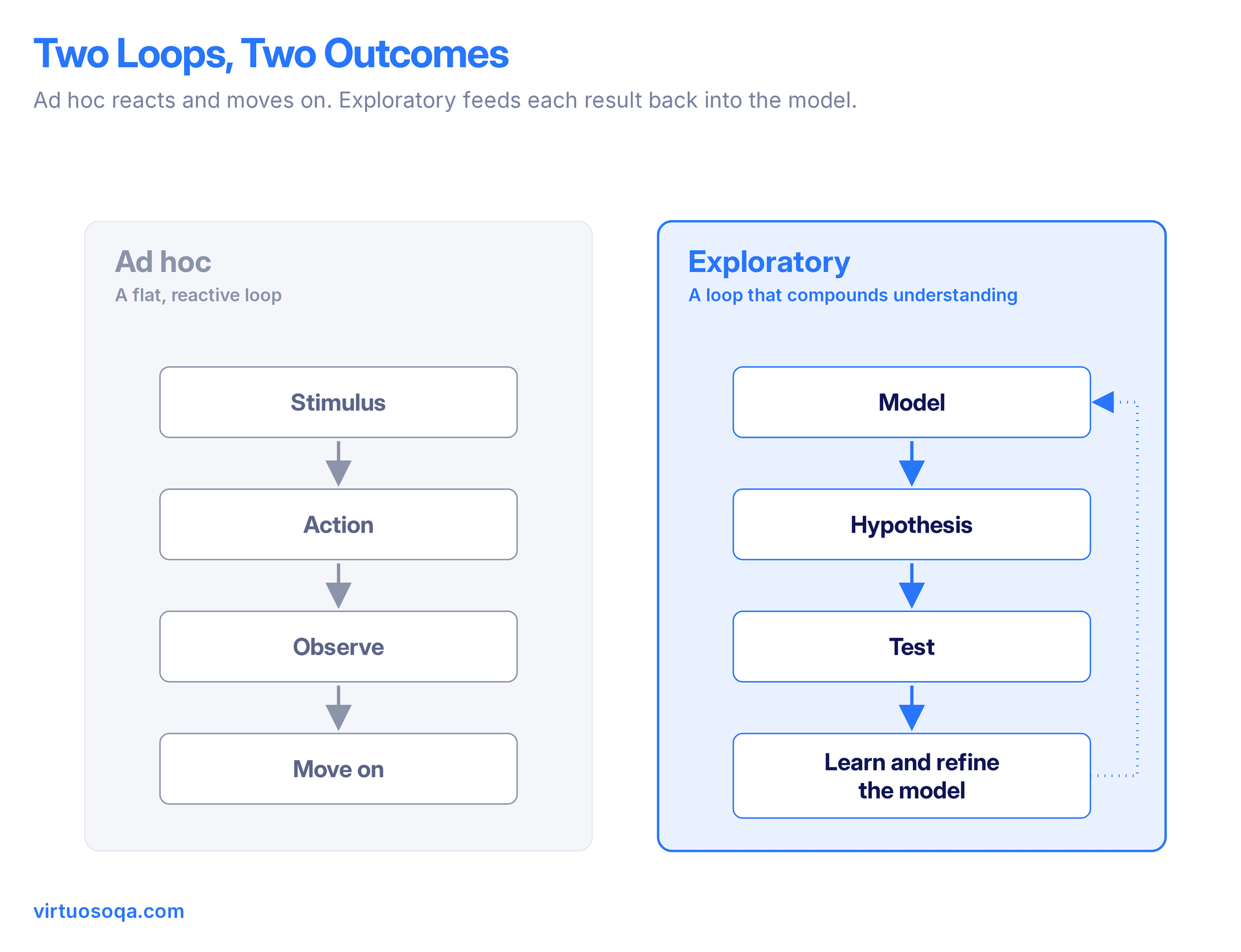 Two Loops, Two Outcomes

Ad hoc reacts and moves on. Exploratory feeds each result back into the model.

Ad hoc

A flat, reactive loop

Stimulus

Action

Observe

Move on

Exploratory

A loop that compounds understanding

Model

Hypothesis

Test

Learn and refine the model

virtuosoqa.com